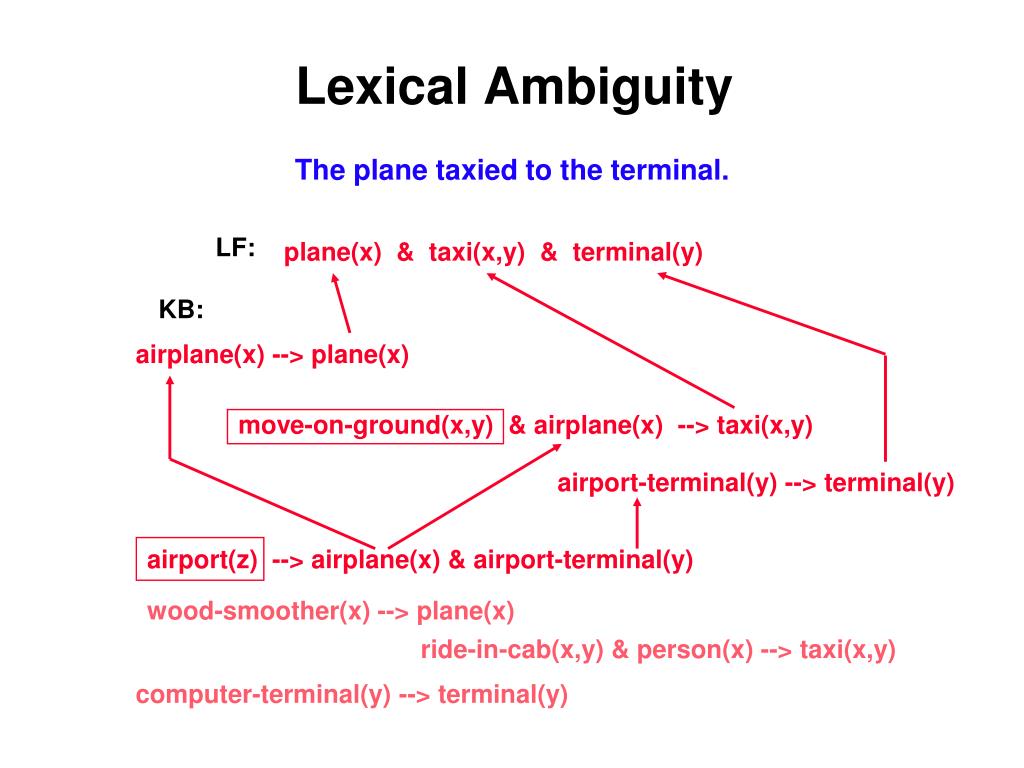 Lexical Ambiguity

The plane taxied to the terminal.

LF: plane(x) & taxi(x,y) & terminal(y)

KB:

airplane(x) --> plane(x)

move-on-ground(x,y) & airplane(x) --> taxi(x,y)

airport-terminal(y) --> terminal(y)

airport(z) --> airplane(x) & airport-terminal(y)

wood-smoother(x) --> plane(x)

ride-in-cab(x,y) & person(x) --> taxi(x,y)

computer-terminal(y) --> terminal(y)